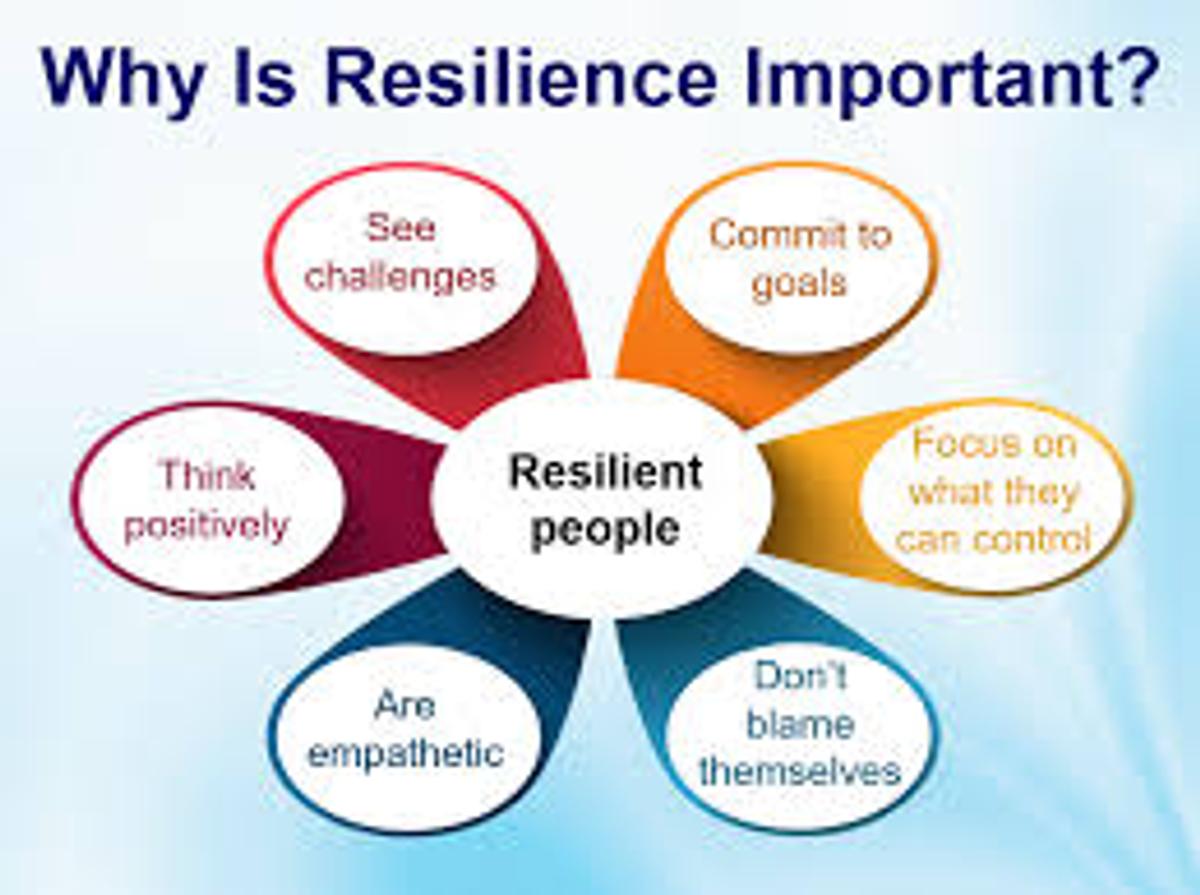 Why Is Resilience Important?

Resilient people

See challenges

Commit to goals

Focus on what they can control

Don't blame themselves

Are empathetic

Think positively